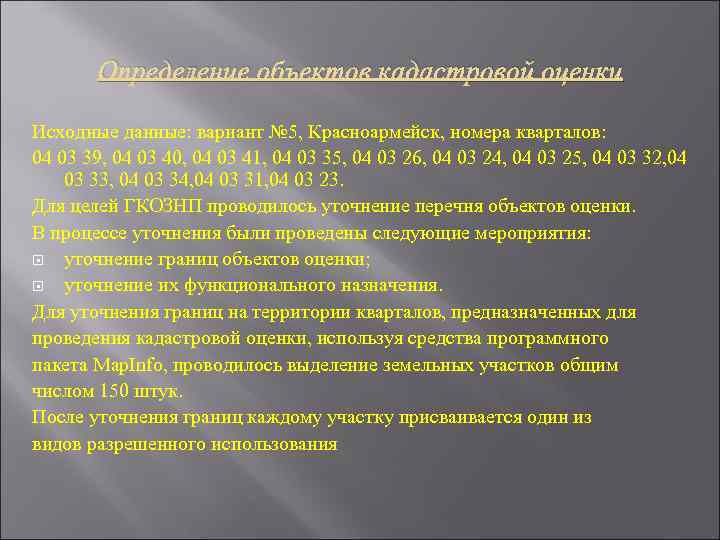 Определение объектов кадастровой оценки

Исходные данные: вариант №5, Красноармейск, номера кварталов:

04 03 39, 04 03 40, 04 03 41, 04 03 35, 04 03 26, 04 03 24, 04 03 25, 04 03 32,04 03 33, 04 03 34,04 03 31,04 03 23.

Для целей ГКОЗНП проводилось уточнение перечня объектов оценки.

В процессе уточнения были проведены следующие мероприятия:

уточнение границ объектов оценки;

уточнение их функционального назначения.

Для уточнения границ на территории кварталов, предназначенных для проведения кадастровой оценки, используя средства программного пакета MapInfo, проводилось выделение земельных участков общим числом 150 штук.

После уточнения границ каждому участку присваивается один из видов разрешенного использования